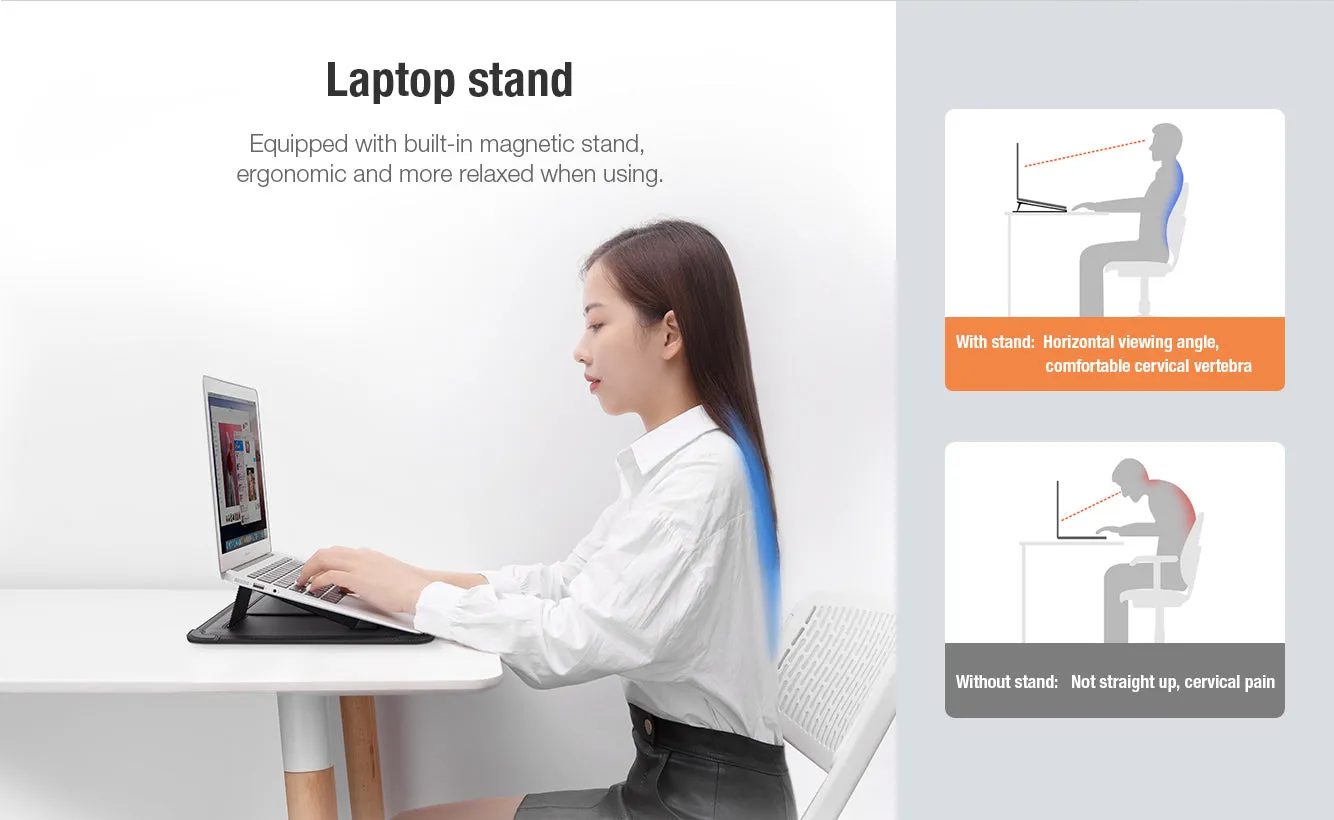 Laptop stand

Equipped with built-in magnetic stand, ergonomic and more relaxed when using.

With stand: Horizontal viewing angle, comfortable cervical vertebra

Without stand: Not straight up, cervical pain